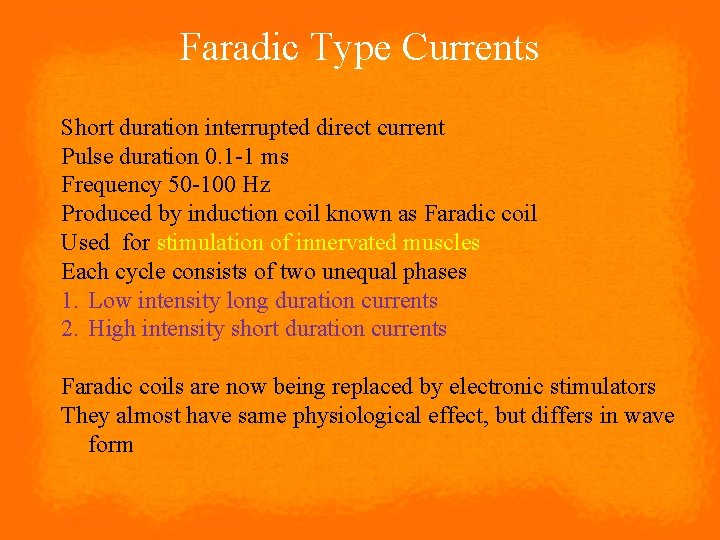 Faradic Type Currents

Short duration interrupted direct current
Pulse duration 0.1-1 ms
Frequency 50-100 Hz
Produced by induction coil known as Faradic coil
Used for stimulation of innervated muscles
Each cycle consists of two unequal phases
1. Low intensity long duration currents
2. High intensity short duration currents

Faradic coils are now being replaced by electronic stimulators
They almost have same physiological effect, but differs in wave form